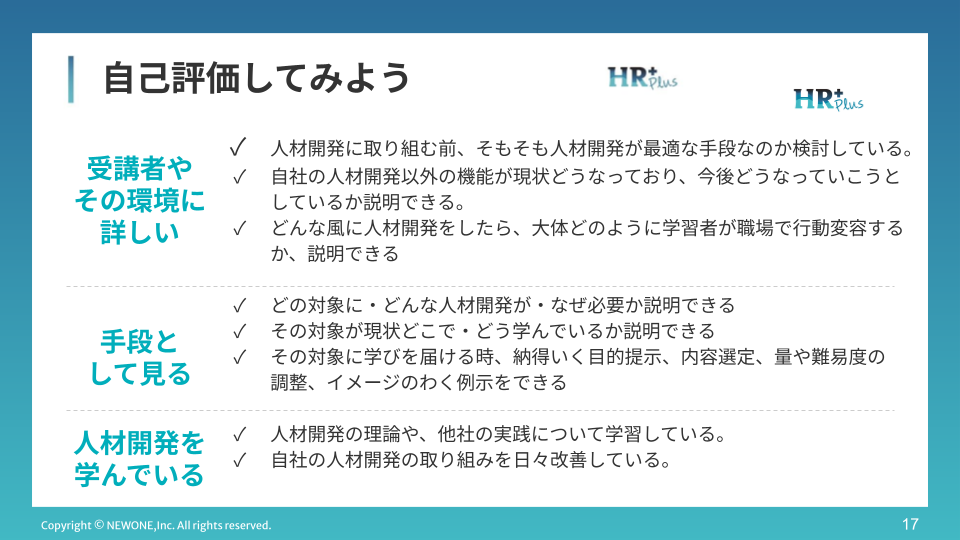 自己評価してみよう

HR+ Plus

HR+ Plus

受講者やその環境に詳しい

✓ 人材開発に取り組む前、そもそも人材開発が最適な手段なのか検討している。
✓ 自社の人材開発以外の機能が現状どうなっており、今後どうなっていこうとしているか説明できる。
✓ どんな風に人材開発をしたら、大体どのように学習者が職場で行動変容するか、説明できる

手段として見る

✓ どの対象に・どんな人材開発が・なぜ必要か説明できる
✓ その対象が現状どこで・どう学んでいるか説明できる
✓ その対象に学びを届ける時、納得いく目的提示、内容選定、量や難易度の調整、イメージのわく例示をできる

人材開発を学んでいる

✓ 人材開発の理論や、他社の実践について学習している。
✓ 自社の人材開発の取り組みを日々改善している。

Copyright © NEWONE,Inc. All rights reserved.

17